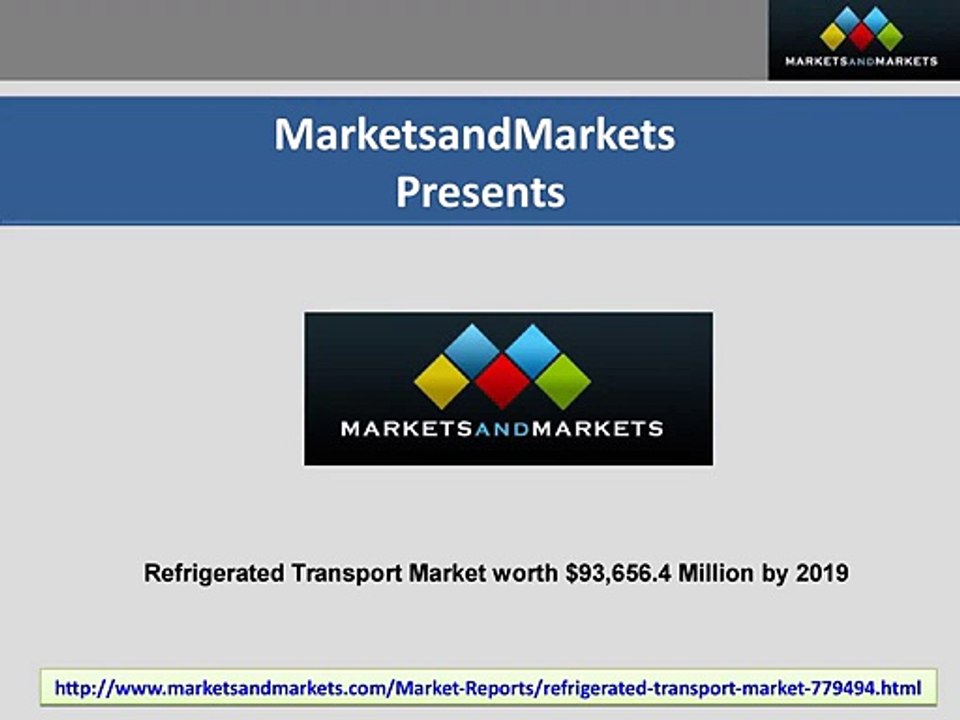 MARKETSANDMARKETS

MarketsandMarkets
Presents

MARKETSANDMARKETS

Refrigerated Transport Market worth $93,656.4 Million by 2019

http://www.marketsandmarkets.com/Market-Reports/refrigerated-transport-market-779494.html